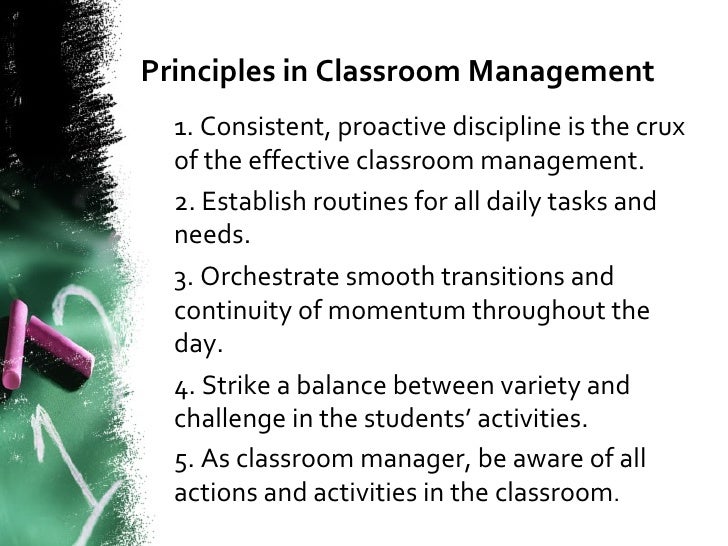 Principles in Classroom Management

1. Consistent, proactive discipline is the crux of the effective classroom management.

2. Establish routines for all daily tasks and needs.

3. Orchestrate smooth transitions and continuity of momentum throughout the day.

4. Strike a balance between variety and challenge in the students' activities.

5. As classroom manager, be aware of all actions and activities in the classroom.